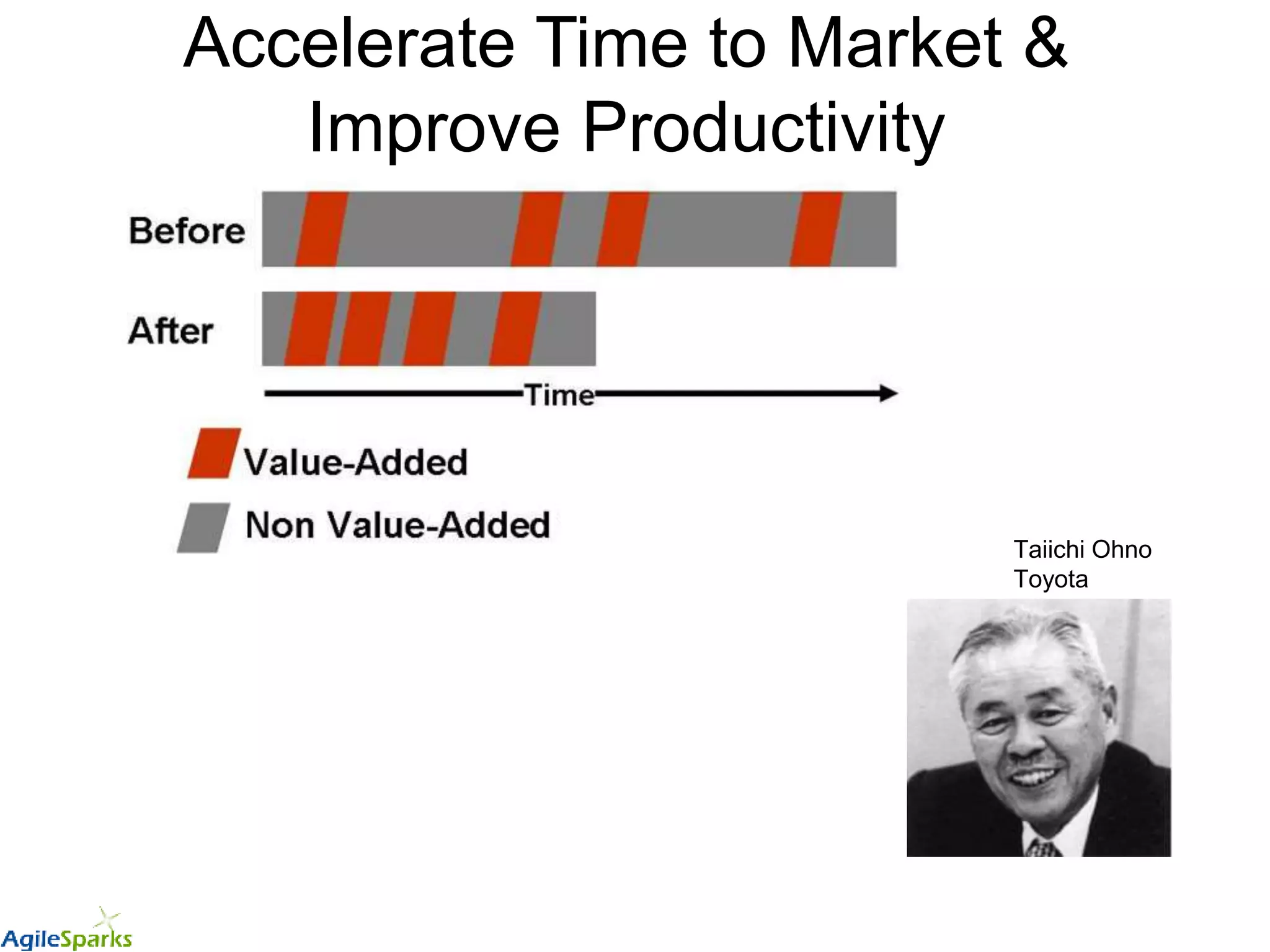 Accelerate Time to Market & Improve Productivity

Before

After

Time

Value-Added

Non Value-Added

Taiichi Ohno
Toyota

AgileSparks